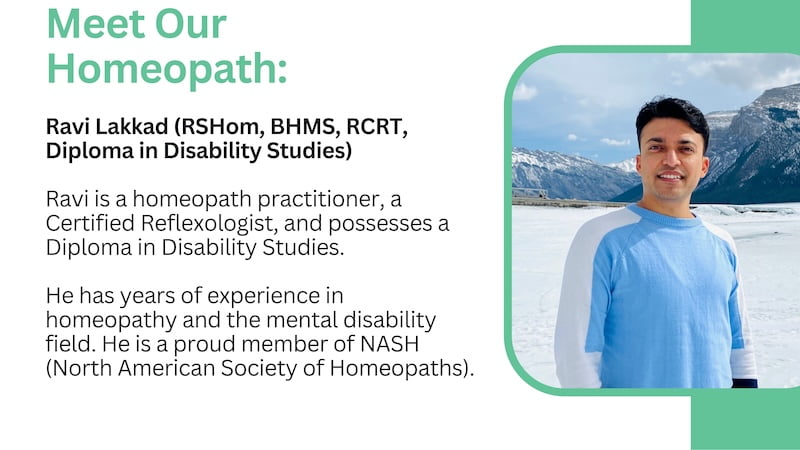 Meet Our Homeopath:

Ravi Lakkad (RSHom, BHMS, RCRT, Diploma in Disability Studies)

Ravi is a homeopath practitioner, a Certified Reflexologist, and possesses a Diploma in Disability Studies.

He has years of experience in homeopathy and the mental disability field. He is a proud member of NASH (North American Society of Homeopaths).